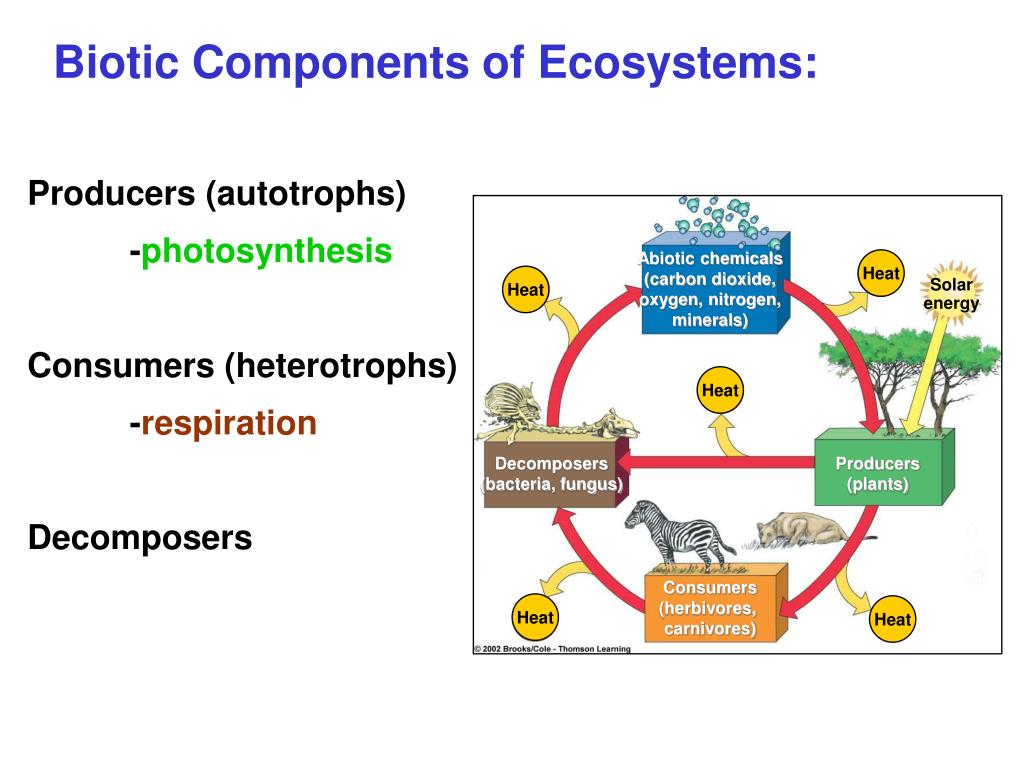 Biotic Components of Ecosystems:

Producers (autotrophs)

-photosynthesis

Consumers (heterotrophs)

-respiration

Decomposers

Abiotic chemicals (carbon dioxide, oxygen, nitrogen, minerals)

Heat

Heat

Solar energy

Heat

Decomposers (bacteria, fungus)

Producers (plants)

Consumers (herbivores, carnivores)

Heat

Heat

© 2002 Brooks/Cole - Thomson Learning